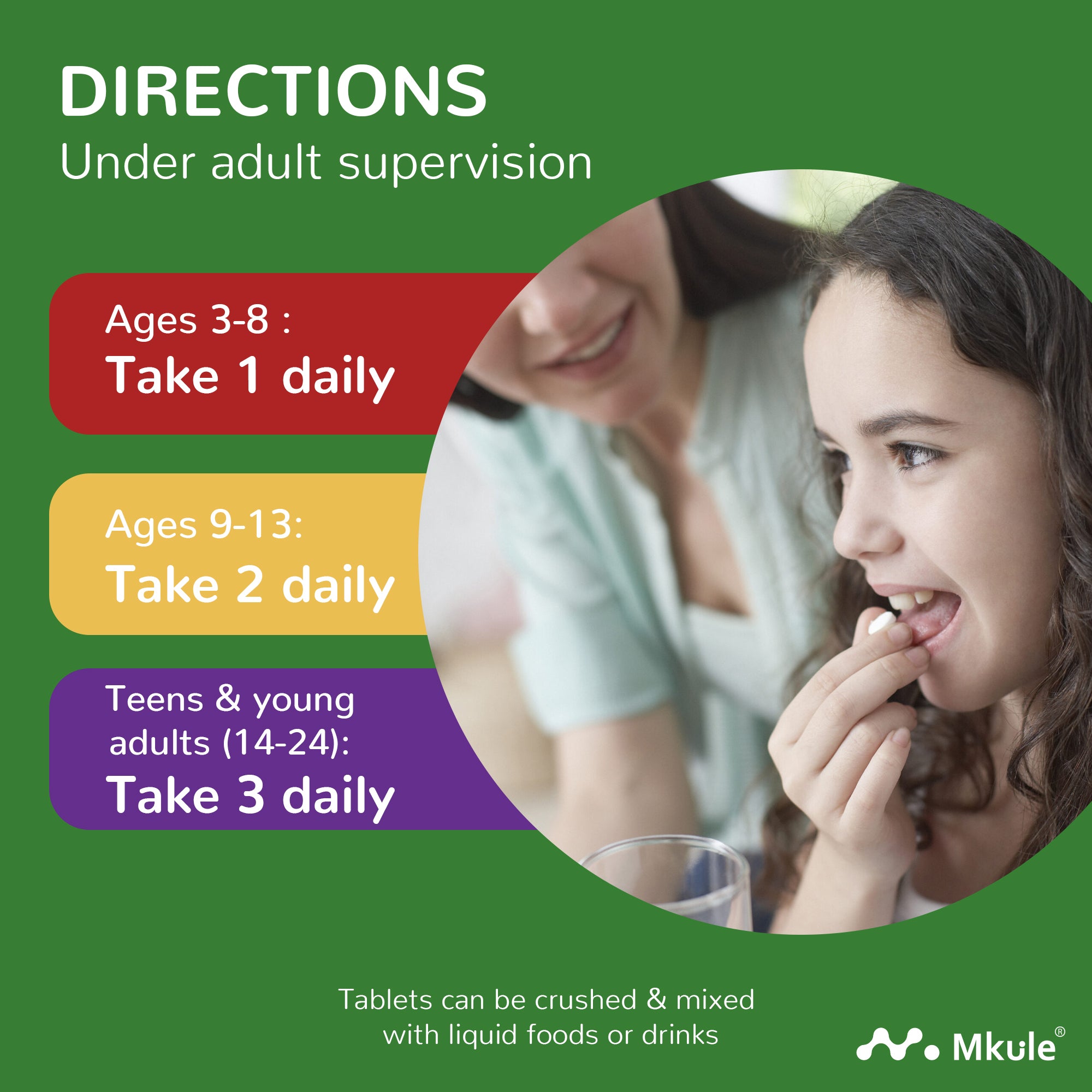 DIRECTIONS
Under adult supervision

Ages 3-8 :
Take 1 daily

Ages 9-13:
Take 2 daily

Teens & young adults (14-24):
Take 3 daily

Tablets can be crushed & mixed with liquid foods or drinks

Mkule®